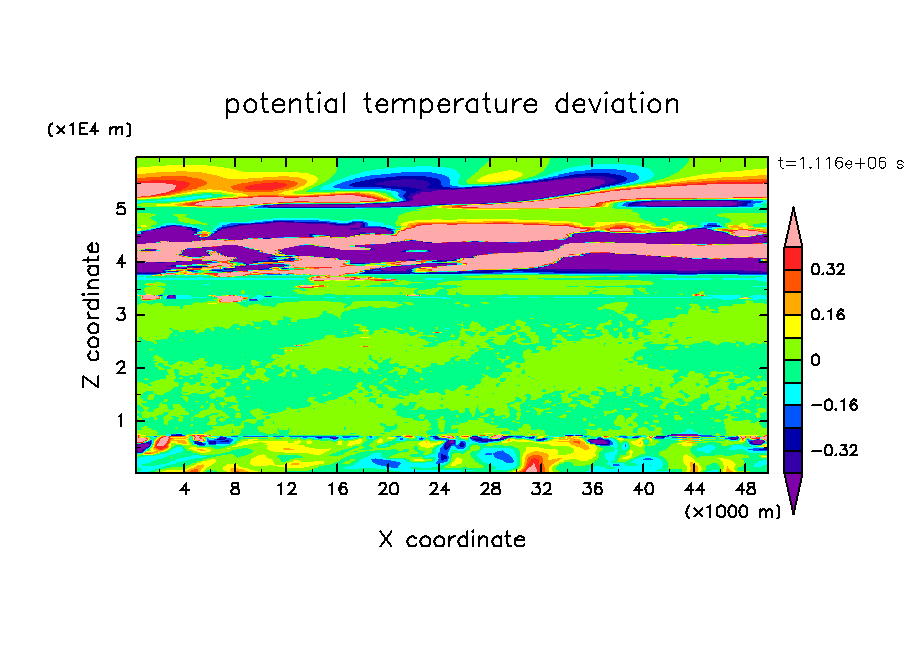 potential temperature deviation

(x1E4 m)

t=1.116e+06 s

Z coordinate

5
4
3
2
1

4 8 12 16 20 24 28 32 36 40 44 48

(x1000 m)

X coordinate

0.32
0.16
0
−0.16
−0.32